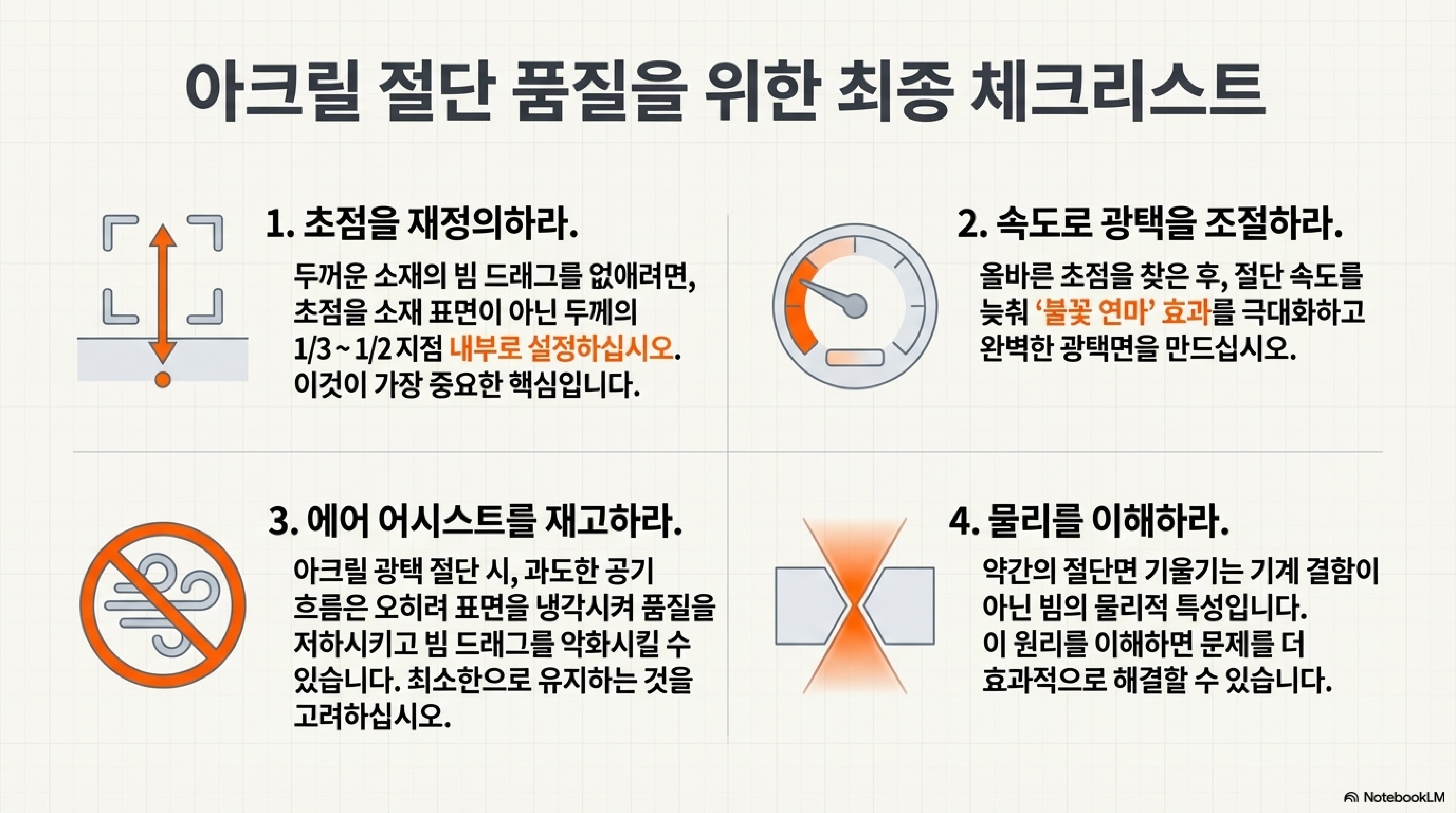 아크릴 절단 품질을 위한 최종 체크리스트

1. 초점을 재정의하라.

두꺼운 소재의 빔 드래그를 없애려면, 초점을 소재 표면이 아닌 두께의 1/3 ~ 1/2 지점 내부로 설정하십시오. 이것이 가장 중요한 핵심입니다.

2. 속도로 광택을 조절하라.

올바른 초점을 찾은 후, 절단 속도를 늦춰 '불꽃 연마' 효과를 극대화하고 완벽한 광택면을 만드십시오.

3. 에어 어시스트를 재고하라.

아크릴 광택 절단 시, 과도한 공기 흐름은 오히려 표면을 냉각시켜 품질을 저하시키고 빔 드래그를 악화시킬 수 있습니다. 최소한으로 유지하는 것을 고려하십시오.

4. 물리를 이해하라.

약간의 절단면 기울기는 기계 결함이 아닌 빔의 물리적 특성입니다. 이 원리를 이해하면 문제를 더 효과적으로 해결할 수 있습니다.

NotebookLM